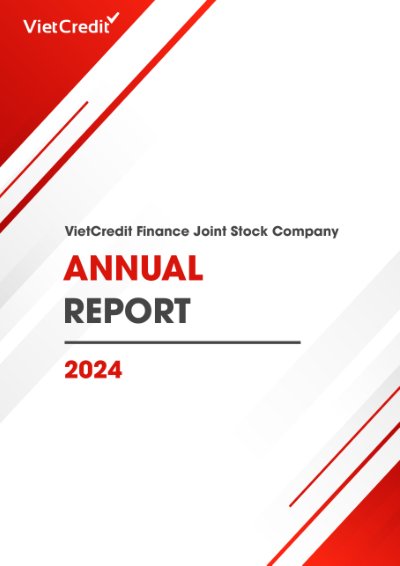 VietCredit

VietCredit Finance Joint Stock Company

ANNUAL
REPORT

2024